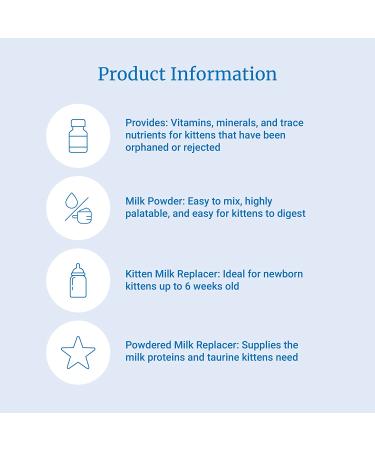 Product Information

Provides: Vitamins, minerals, and trace nutrients for kittens that have been orphaned or rejected

Milk Powder: Easy to mix, highly palatable, and easy for kittens to digest

Kitten Milk Replacer: Ideal for newborn kittens up to 6 weeks old

Powdered Milk Replacer: Supplies the milk proteins and taurine kittens need